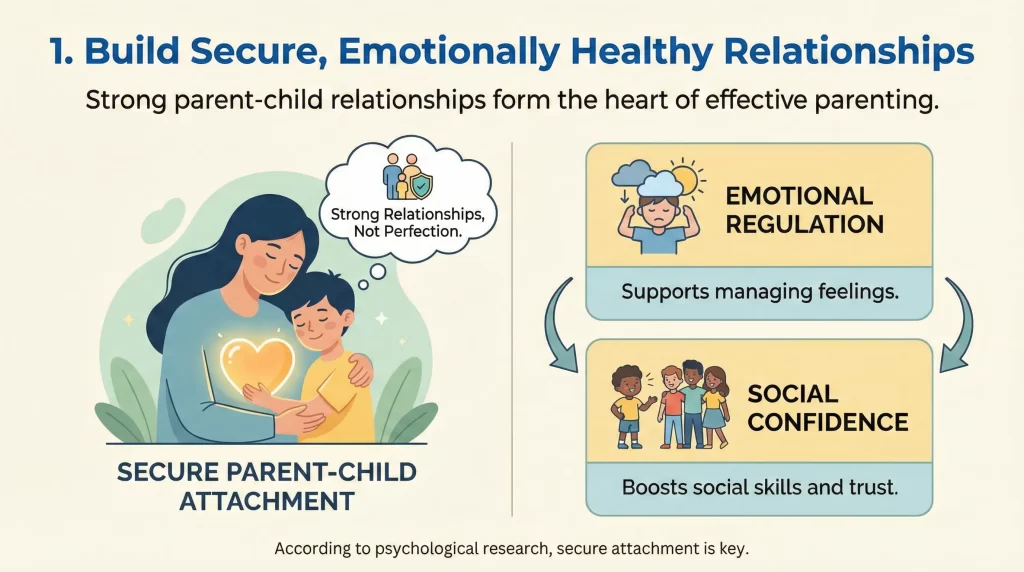 1. Build Secure, Emotionally Healthy Relationships

Strong parent-child relationships form the heart of effective parenting.

Strong Relationships, Not Perfection.

SECURE PARENT-CHILD ATTACHMENT

EMOTIONAL REGULATION

Supports managing feelings.

SOCIAL CONFIDENCE

Boosts social skills and trust.

According to psychological research, secure attachment is key.